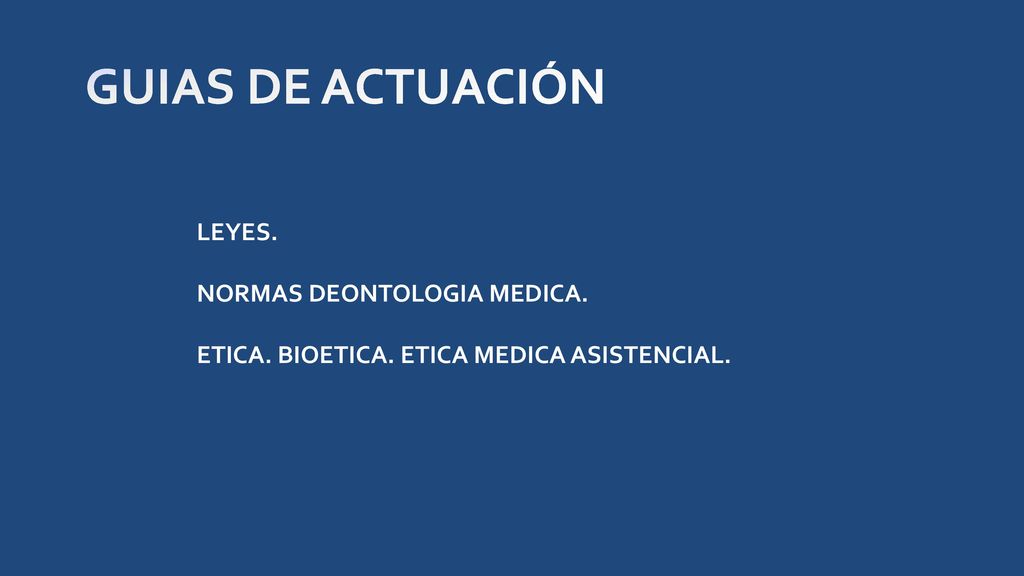 GUIAS DE ACTUACIÓN

LEYES.

NORMAS DEONTOLOGIA MEDICA.

ETICA. BIOETICA. ETICA MEDICA ASISTENCIAL.